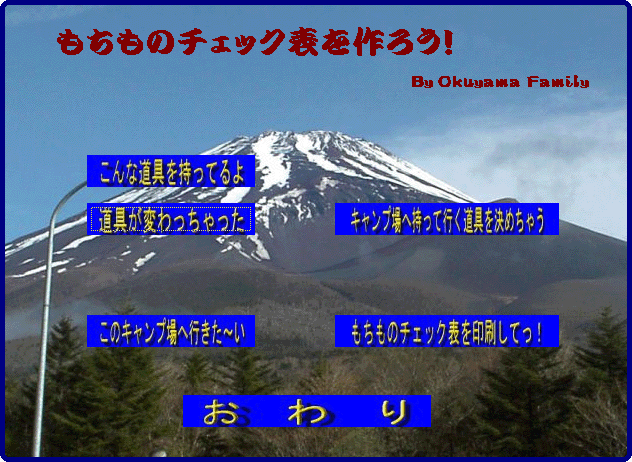 もちものチェック表を作ろう!

By Okuyama Family

こんな道具を持ってるよ

道具が変わっちゃった

キャンプ場へ持って行く道具を決めちゃう

このキャンプ場へ行きた~い

もちものチェック表を印刷してっ!

お わ り